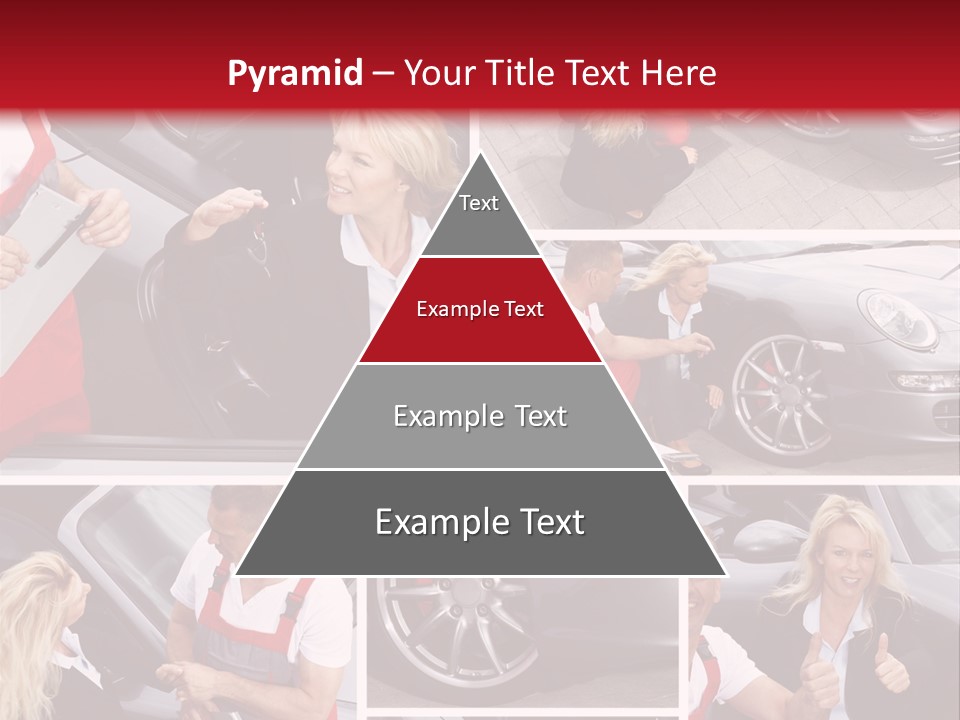 Pyramid – Your Title Text Here

Text

Example Text

Example Text

Example Text